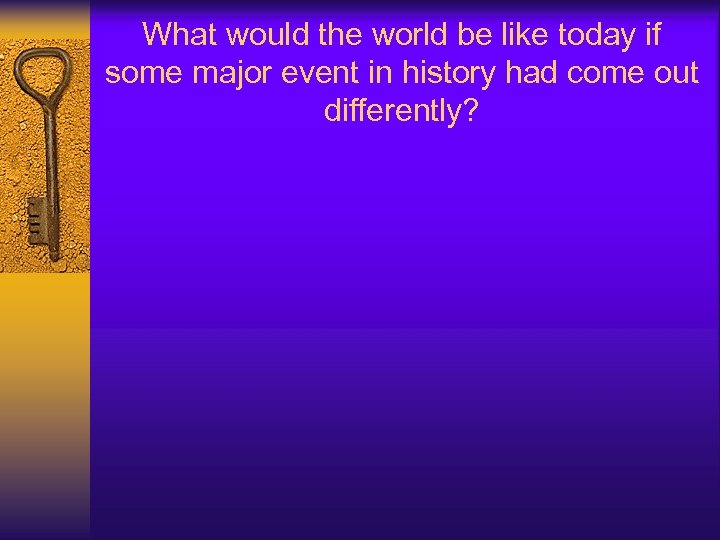 What would the world be like today if some major event in history had come out differently?